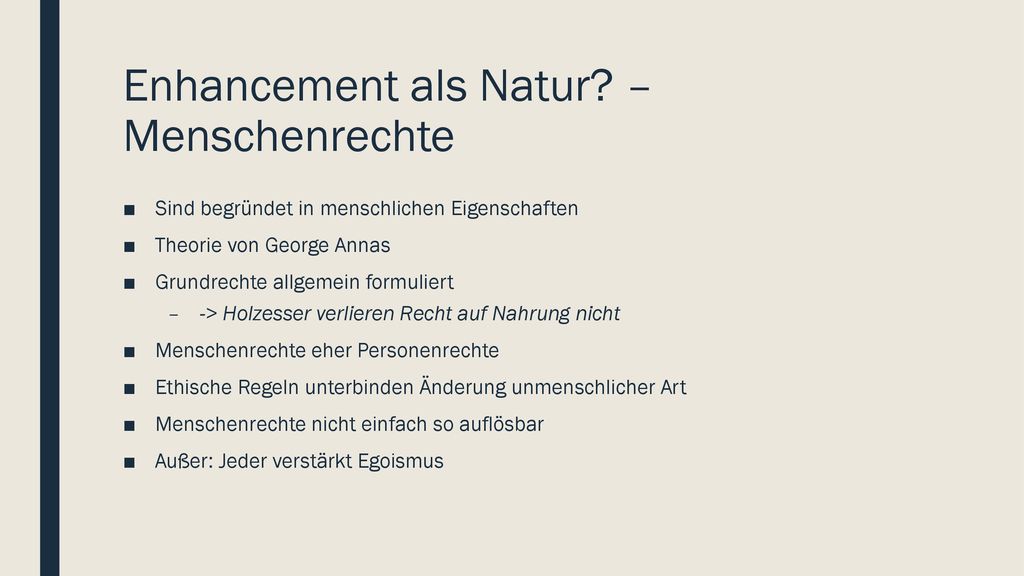 Enhancement als Natur? – Menschenrechte

■ Sind begründet in menschlichen Eigenschaften
■ Theorie von George Annas
■ Grundrechte allgemein formuliert
– -> Holzesser verlieren Recht auf Nahrung nicht
■ Menschenrechte eher Personenrechte
■ Ethische Regeln unterbinden Änderung unmenschlicher Art
■ Menschenrechte nicht einfach so auflösbar
■ Außer: Jeder verstärkt Egoismus